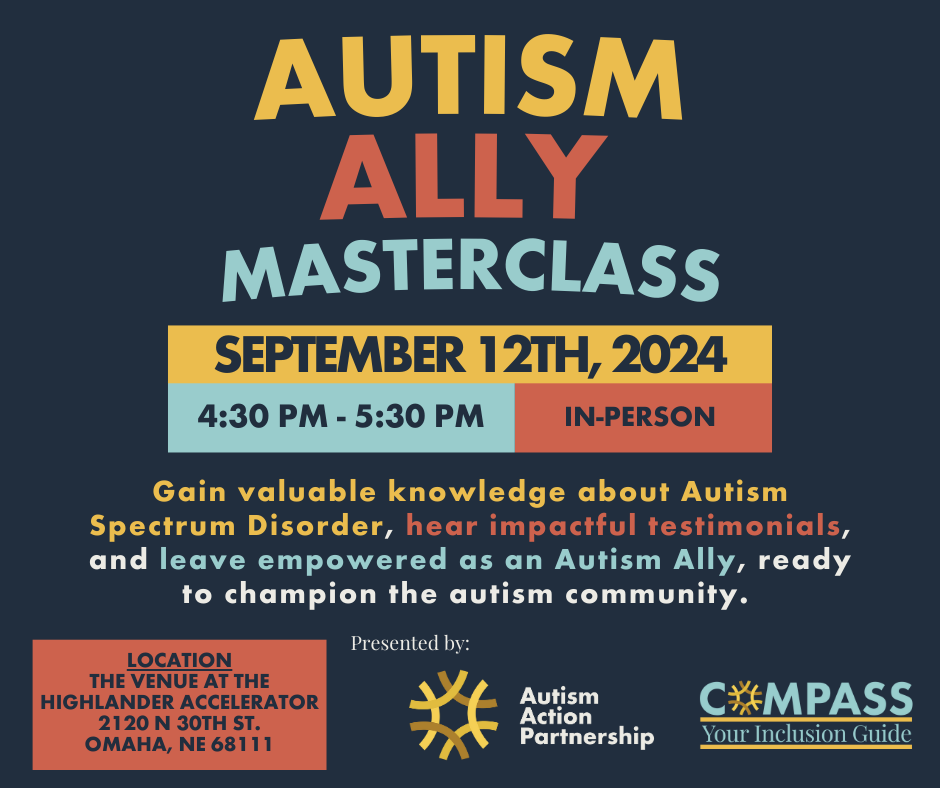 AUTISM
ALLY
MASTERCLASS

SEPTEMBER 12TH, 2024

4:30 PM - 5:30 PM

IN-PERSON

Gain valuable knowledge about Autism Spectrum Disorder, hear impactful testimonials, and leave empowered as an Autism Ally, ready to champion the autism community.

LOCATION
THE VENUE AT THE HIGHLANDER ACCELERATOR
2120 N 30TH ST.
OMAHA, NE 68111

Presented by:

Autism Action Partnership

COMPASS
Your Inclusion Guide